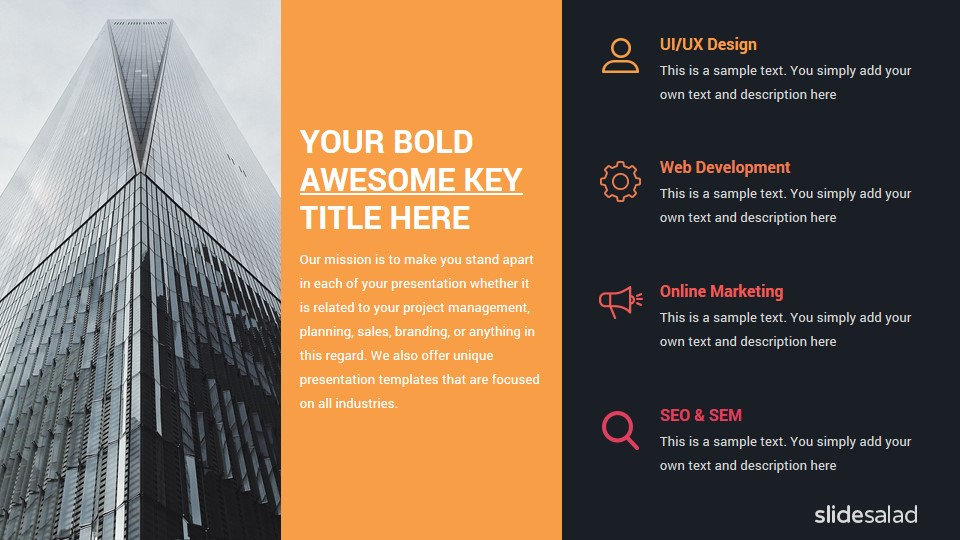 YOUR BOLD AWESOME KEY TITLE HERE

Our mission is to make you stand apart in each of your presentation whether it is related to your project management, planning, sales, branding, or anything in this regard. We also offer unique presentation templates that are focused on all industries.

UI/UX Design

This is a sample text. You simply add your own text and description here

Web Development

This is a sample text. You simply add your own text and description here

Online Marketing

This is a sample text. You simply add your own text and description here

SEO & SEM

This is a sample text. You simply add your own text and description here

slidesalad